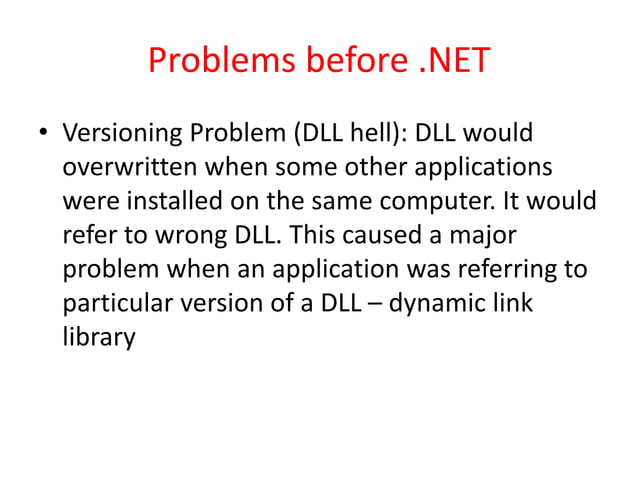 Problems before .NET

• Versioning Problem (DLL hell): DLL would overwritten when some other applications were installed on the same computer. It would refer to wrong DLL. This caused a major problem when an application was referring to particular version of a DLL – dynamic link library